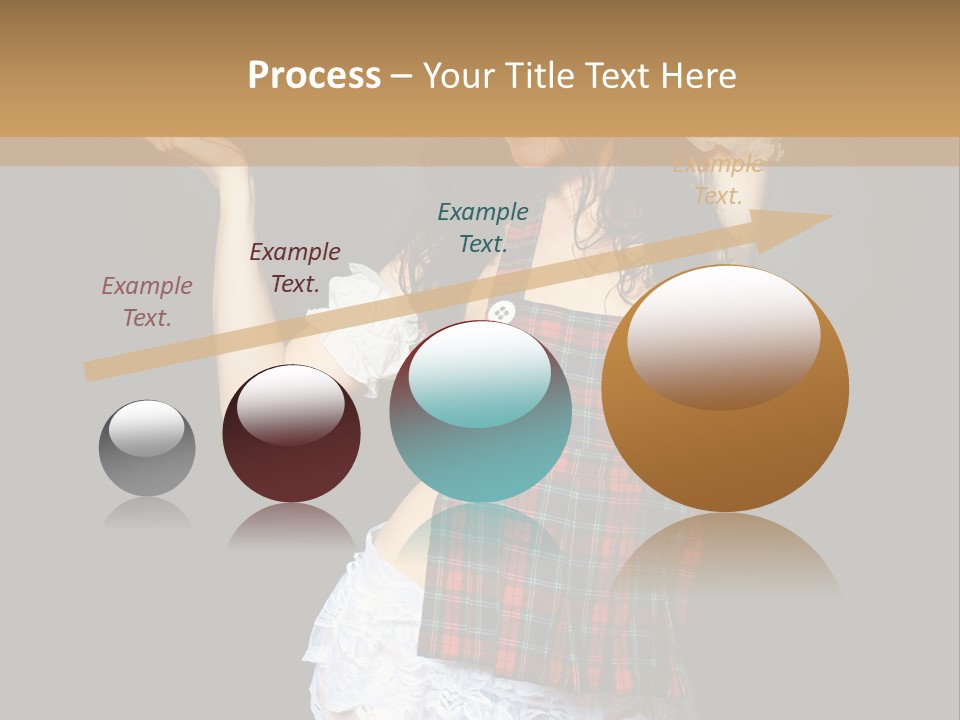 Process – Your Title Text Here

Example Text.

Example Text.

Example Text.

Example Text.